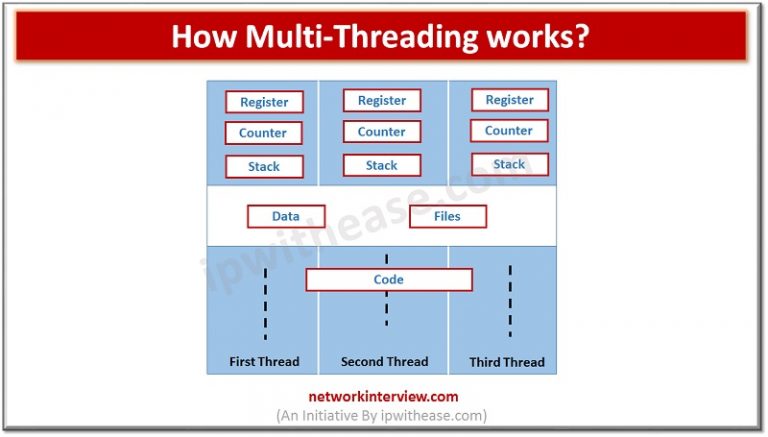 How Multi-Threading works?

Register
Counter
Stack

Register
Counter
Stack

Register
Counter
Stack

Data
Files

Code

First Thread
Second Thread
Third Thread

ipwithease.com

networkinterview.com
(An Initiative By ipwithease.com)